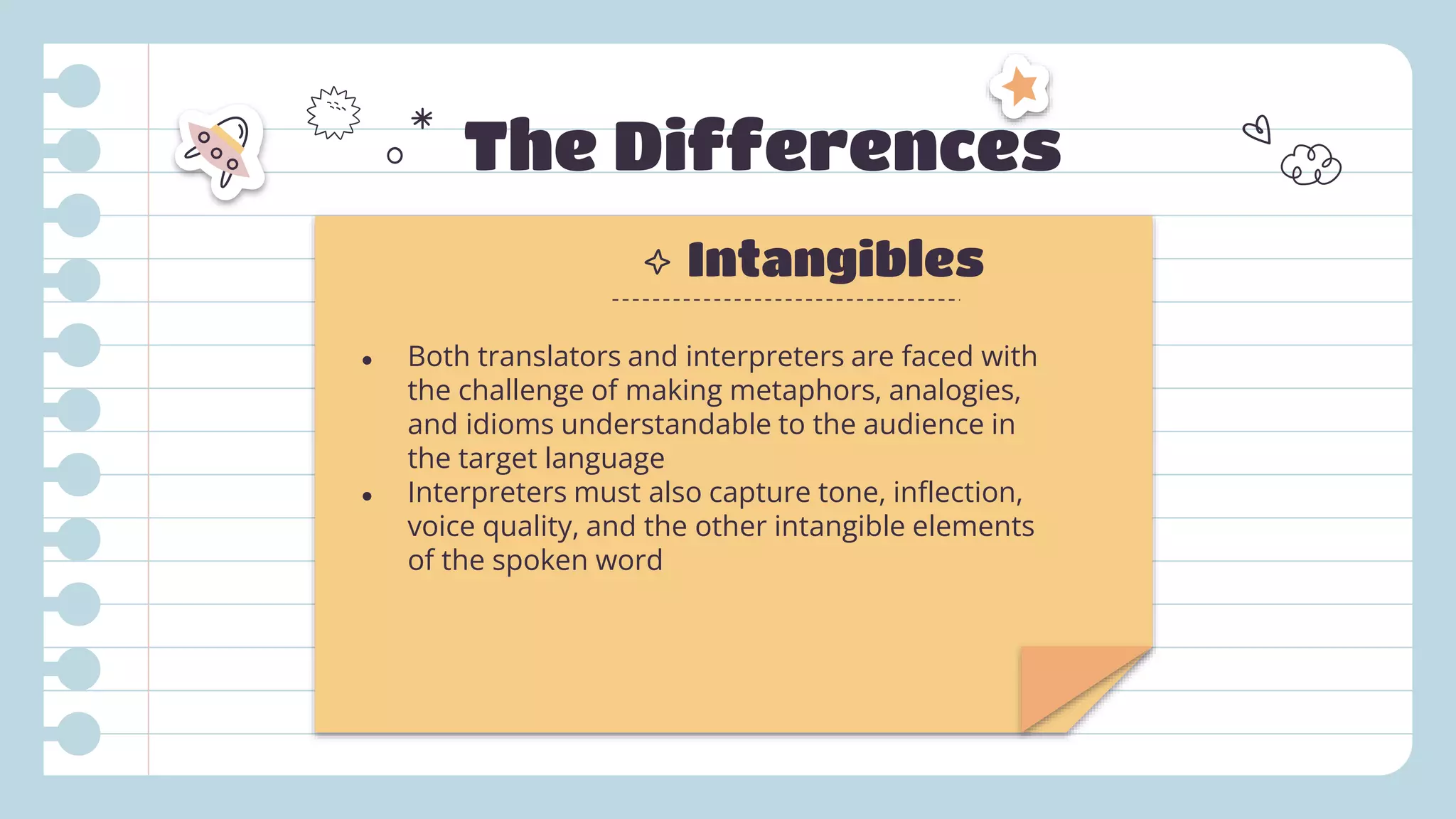 The Differences

Intangibles

- Both translators and interpreters are faced with the challenge of making metaphors, analogies, and idioms understandable to the audience in the target language
- Interpreters must also capture tone, inflection, voice quality, and the other intangible elements of the spoken word